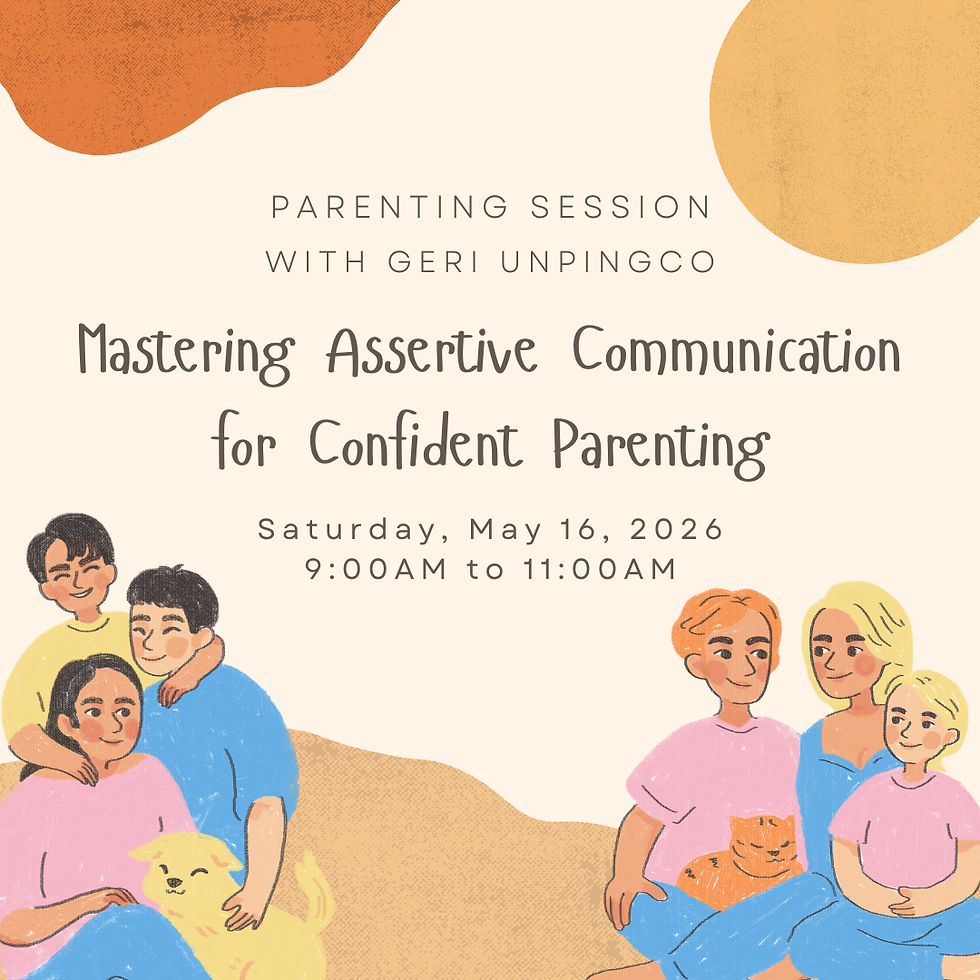 PARENTING SESSION
WITH GERI UNPINGCO

Mastering Assertive Communication for Confident Parenting

Saturday, May 16, 2026
9:00AM to 11:00AM